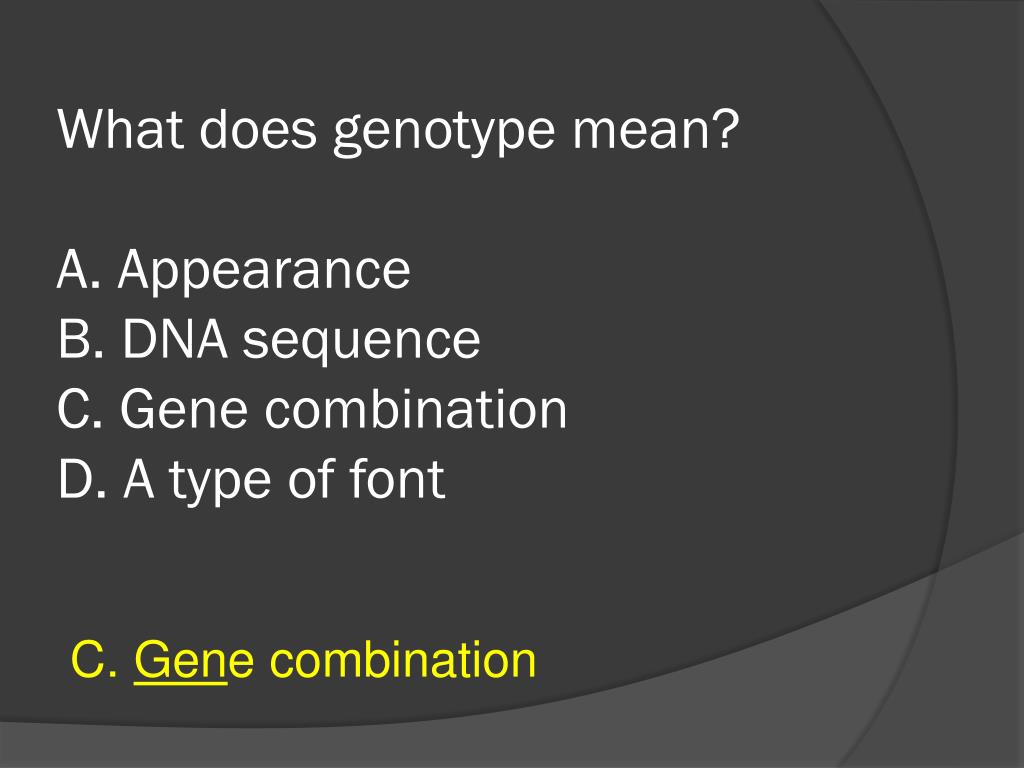 What does genotype mean?

A. Appearance
B. DNA sequence
C. Gene combination
D. A type of font

C. Gene combination